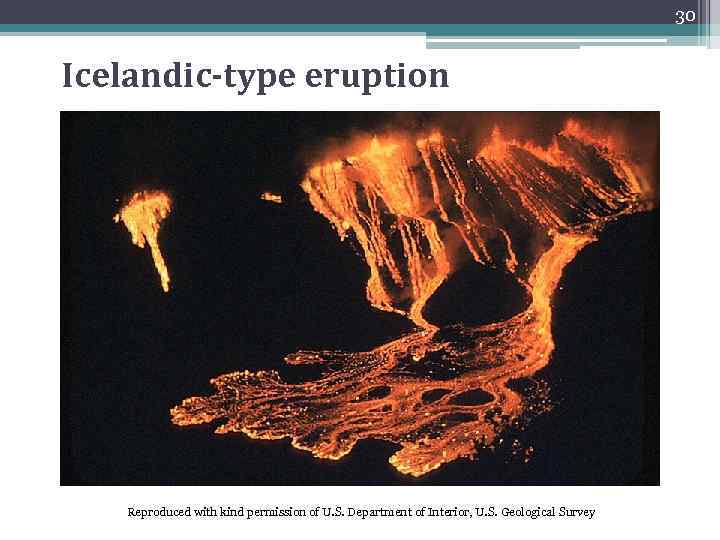 30

Icelandic-type eruption

Reproduced with kind permission of U.S. Department of Interior, U.S. Geological Survey